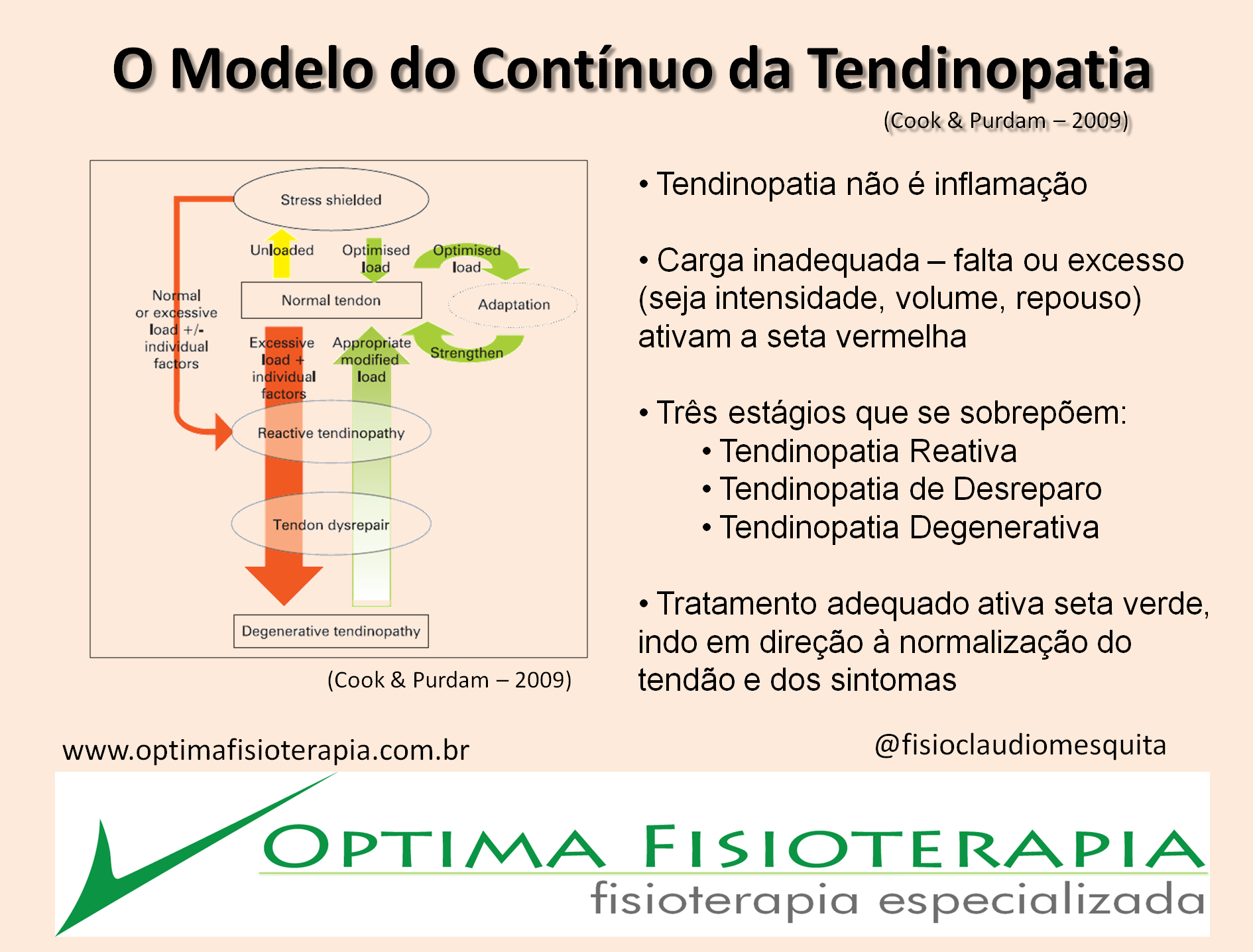 O Modelo do Contínuo da Tendinopatia

(Cook & Purdam – 2009)

Stress shielded

Unloaded

Optimised load

Optimised load

Normal or excessive load +/- individual factors

Normal tendon

Adaptation

Excessive load + individual factors

Appropriate modified load

Strengthen

Reactive tendinopathy

Tendon dysrepair

Degenerative tendinopathy

(Cook & Purdam – 2009)

• Tendinopatia não é inflamação

• Carga inadequada – falta ou excesso (seja intensidade, volume, repouso) ativam a seta vermelha

• Três estágios que se sobrepõem:
• Tendinopatia Reativa
• Tendinopatia de Desreparo
• Tendinopatia Degenerativa

• Tratamento adequado ativa seta verde, indo em direção à normalização do tendão e dos sintomas

www.optimafisioterapia.com.br

@fisioclaudiomesquita

OPTIMA FISIOTERAPIA
fisioterapia especializada